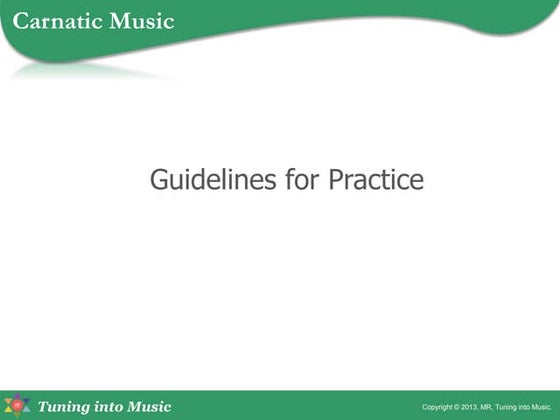 Carnatic Music

Guidelines for Practice

Tuning into Music

Copyright © 2013, MR, Tuning into Music.